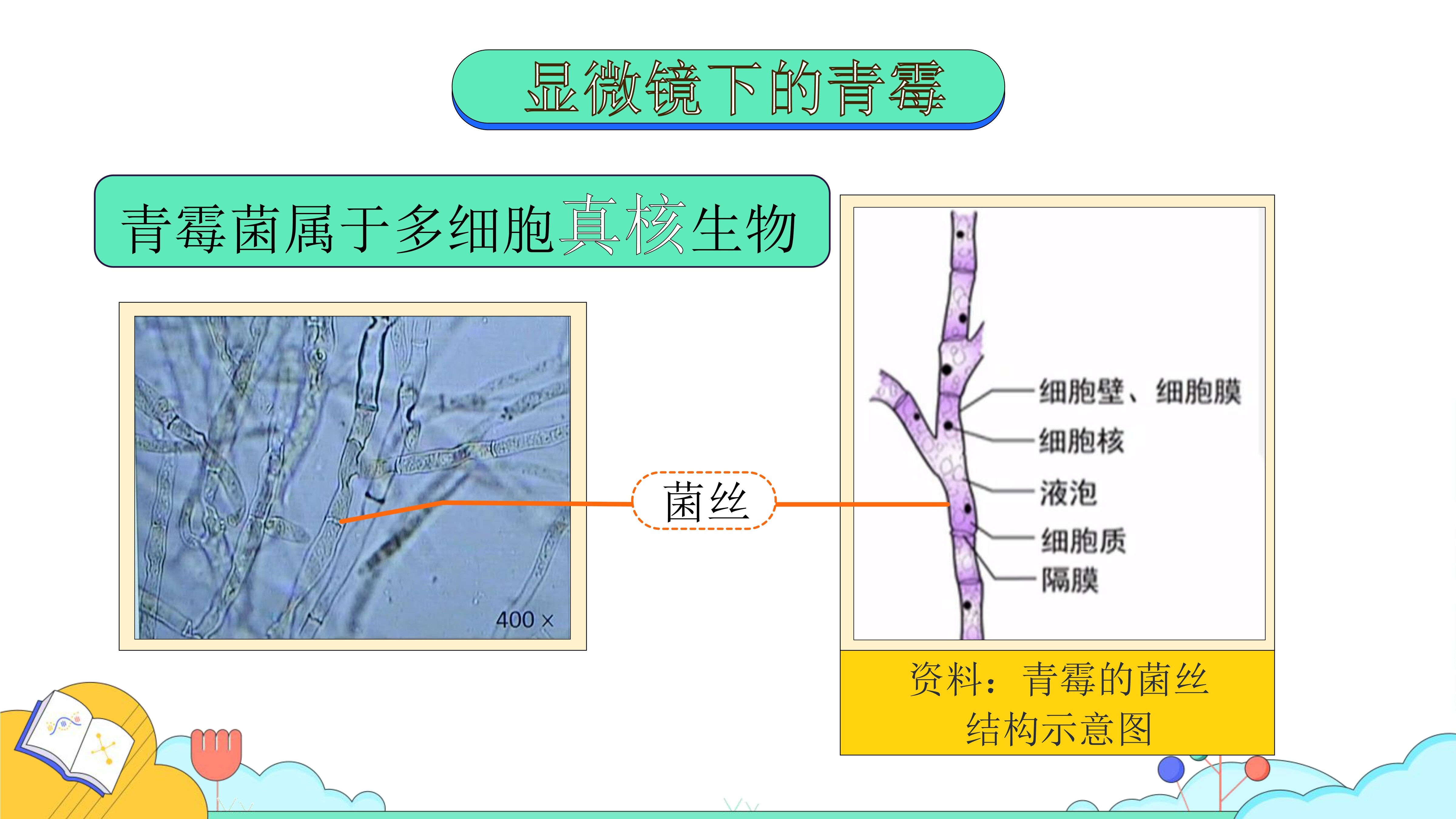 显微镜下的青霉

青霉菌属于多细胞真核生物

400 ×

菌丝

细胞壁、细胞膜

细胞核

液泡

细胞质

隔膜

资料：青霉的菌丝结构示意图